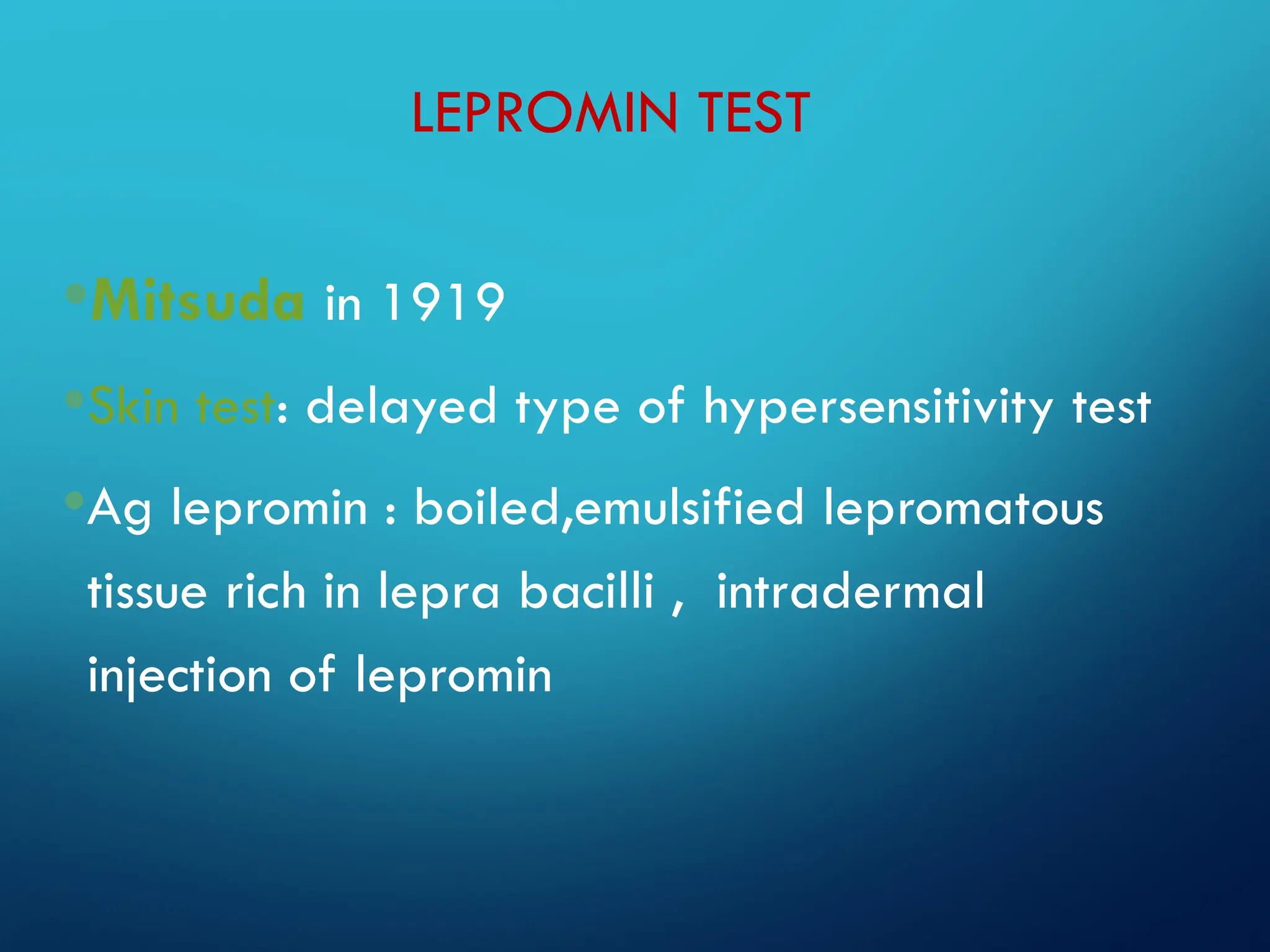 LEPROMIN TEST

• Mitsuda in 1919

• Skin test: delayed type of hypersensitivity test

• Ag lepromin : boiled,emulsified lepromatous tissue rich in lepra bacilli , intradermal injection of lepromin